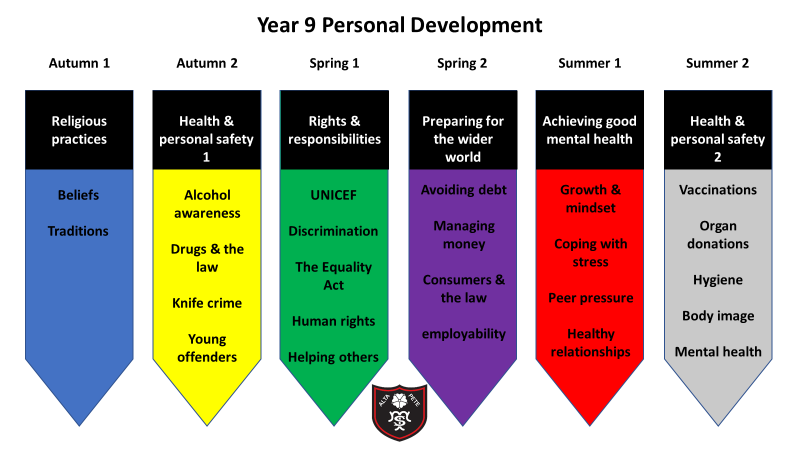 Year 9 Personal Development

Autumn 1

Religious practices

Beliefs

Traditions

Autumn 2

Health & personal safety 1

Alcohol awareness

Drugs & the law

Knife crime

Young offenders

Spring 1

Rights & responsibilities

UNICEF

Discrimination

The Equality Act

Human rights

Helping others

Spring 2

Preparing for the wider world

Avoiding debt

Managing money

Consumers & the law

employability

Summer 1

Achieving good mental health

Growth & mindset

Coping with stress

Peer pressure

Healthy relationships

Summer 2

Health & personal safety 2

Vaccinations

Organ donations

Hygiene

Body image

Mental health

ALTA PETE